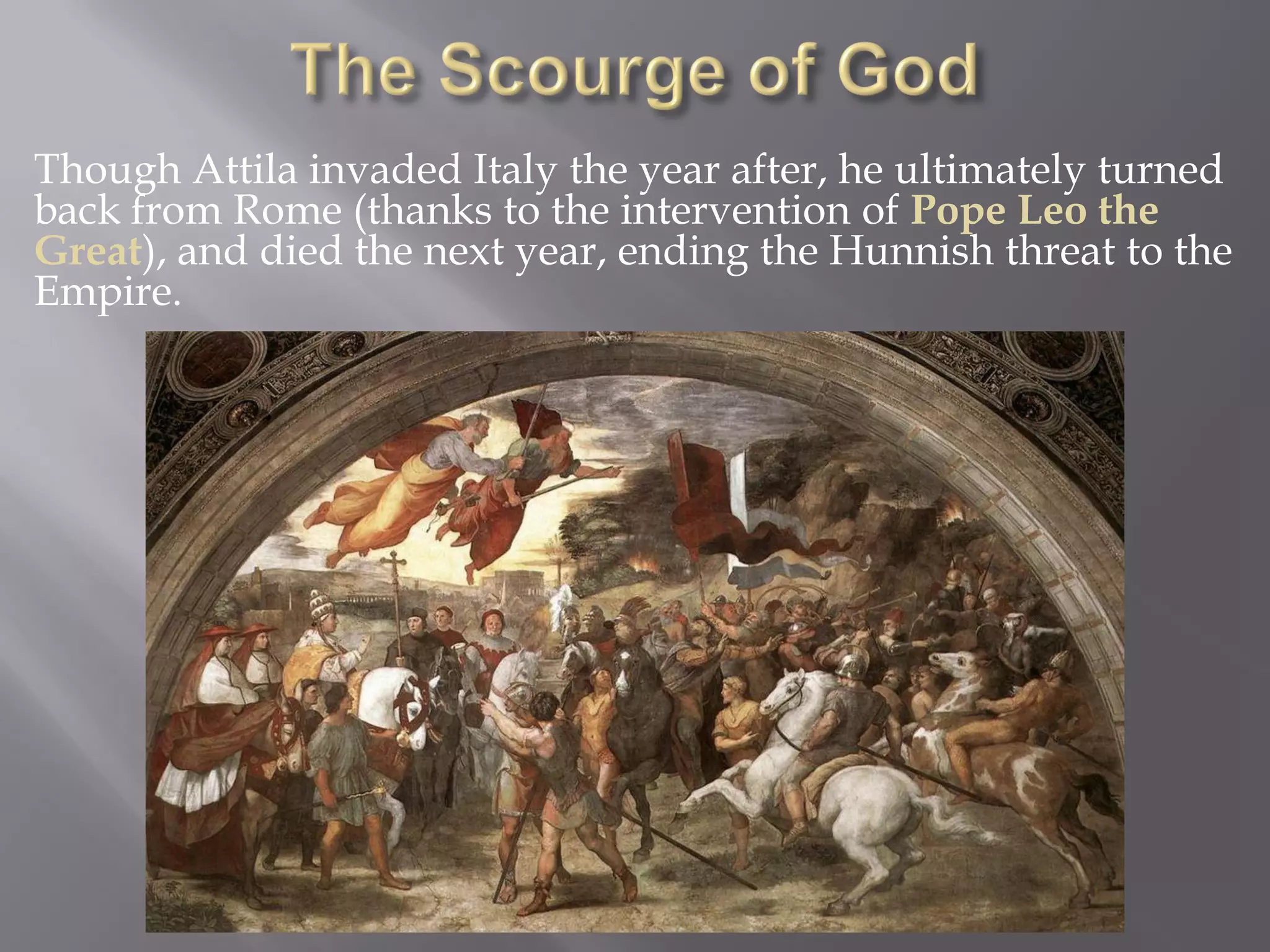 The Scourge of God

Though Attila invaded Italy the year after, he ultimately turned back from Rome (thanks to the intervention of Pope Leo the Great), and died the next year, ending the Hunnish threat to the Empire.